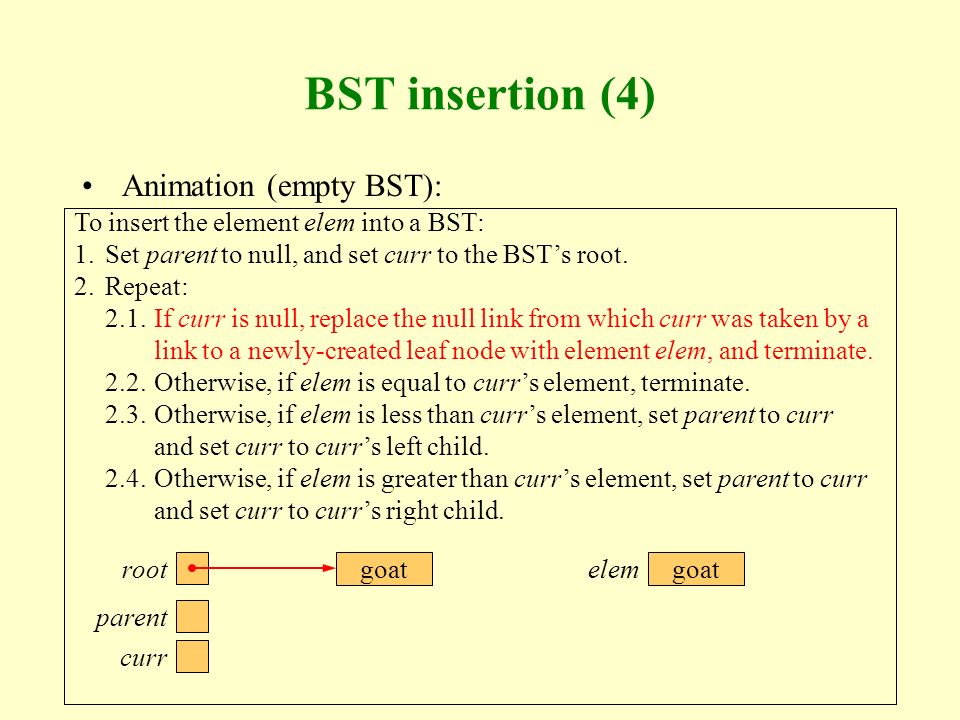 BST insertion (4)

• Animation (empty BST):

To insert the element elem into a BST:
1. Set parent to null, and set curr to the BST’s root.
2. Repeat:
2.1. If curr is null, replace the null link from which curr was taken by a link to a newly-created leaf node with element elem, and terminate.
2.2. Otherwise, if elem is equal to curr’s element, terminate.
2.3. Otherwise, if elem is less than curr’s element, set parent to curr and set curr to curr’s left child.
2.4. Otherwise, if elem is greater than curr’s element, set parent to curr and set curr to curr’s right child.

root
goat
elem
goat
parent
curr